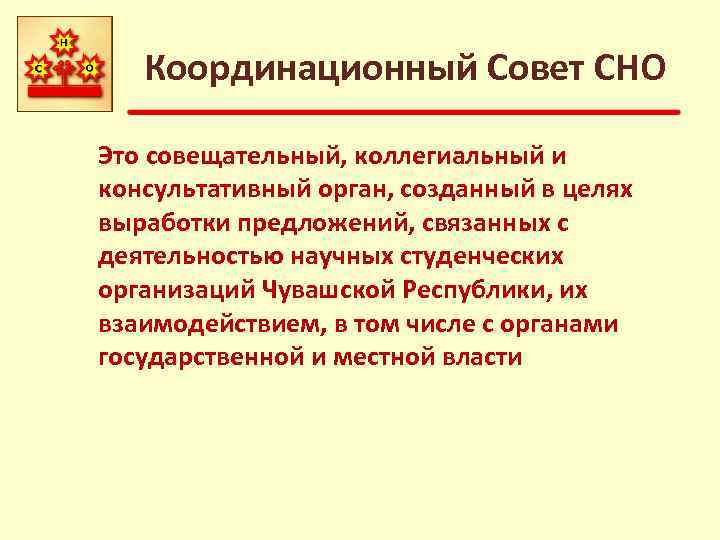 Н
С
О

Координационный Совет СНО

Это совещательный, коллегиальный и консультативный орган, созданный в целях выработки предложений, связанных с деятельностью научных студенческих организаций Чувашской Республики, их взаимодействием, в том числе с органами государственной и местной власти